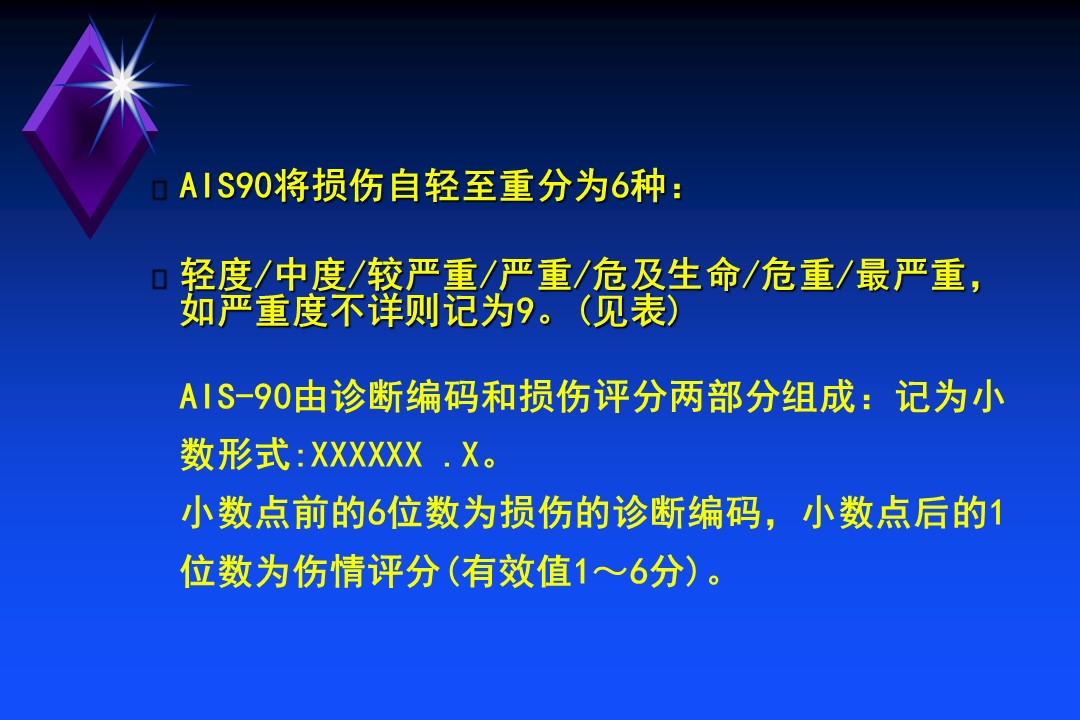 AIS90将损伤自轻至重分为6种：

轻度/中度/较严重/严重/危及生命/危重/最严重，如严重度不详则记为9。(见表)

AIS-90由诊断编码和损伤评分两部分组成：记为小数形式:XXXXXX .X。
小数点前的6位数为损伤的诊断编码，小数点后的1位数为伤情评分(有效值1～6分)。